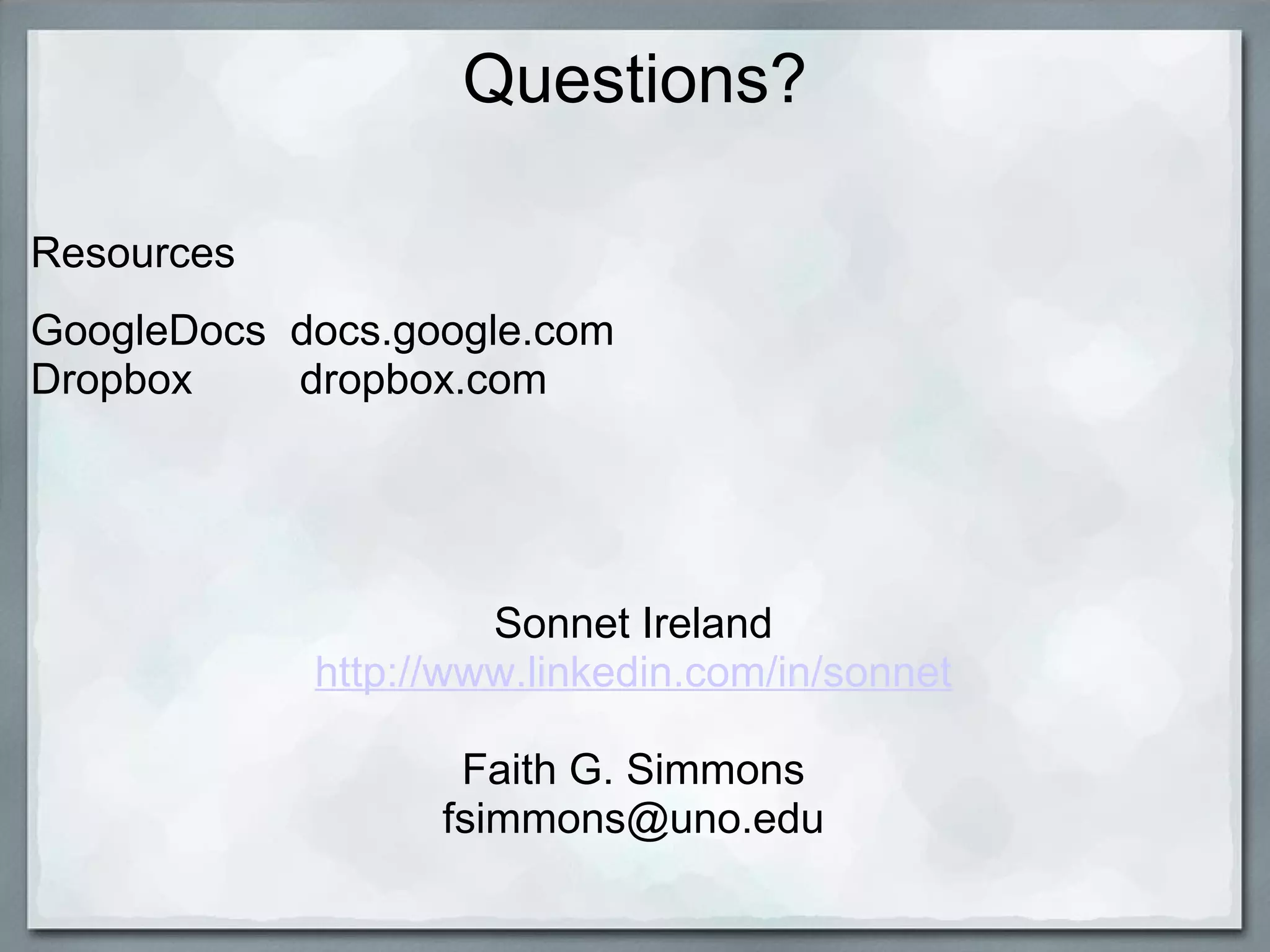 Questions?

Resources

GoogleDocs docs.google.com
Dropbox dropbox.com

Sonnet Ireland
http://www.linkedin.com/in/sonnet

Faith G. Simmons
fsimmons@uno.edu